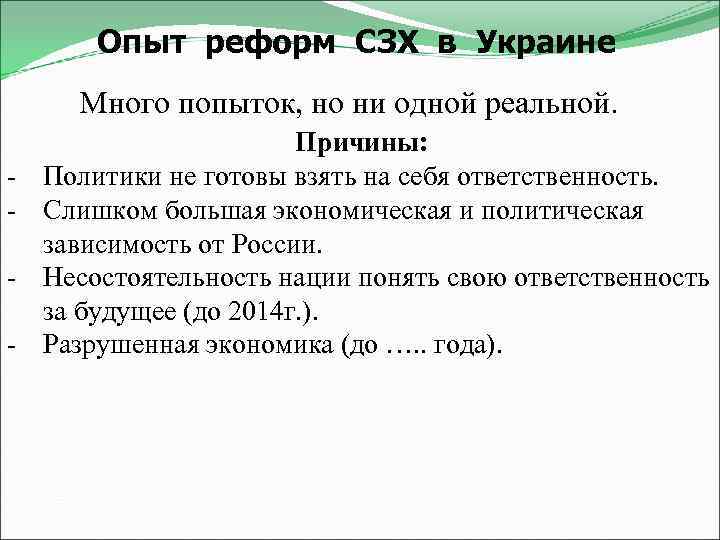 Опыт реформ СЗХ в Украине

Много попыток, но ни одной реальной.

Причины:

- Политики не готовы взять на себя ответственность.
- Слишком большая экономическая и политическая зависимость от России.
- Несостоятельность нации понять свою ответственность за будущее (до 2014г.).
- Разрушенная экономика (до ….. года).